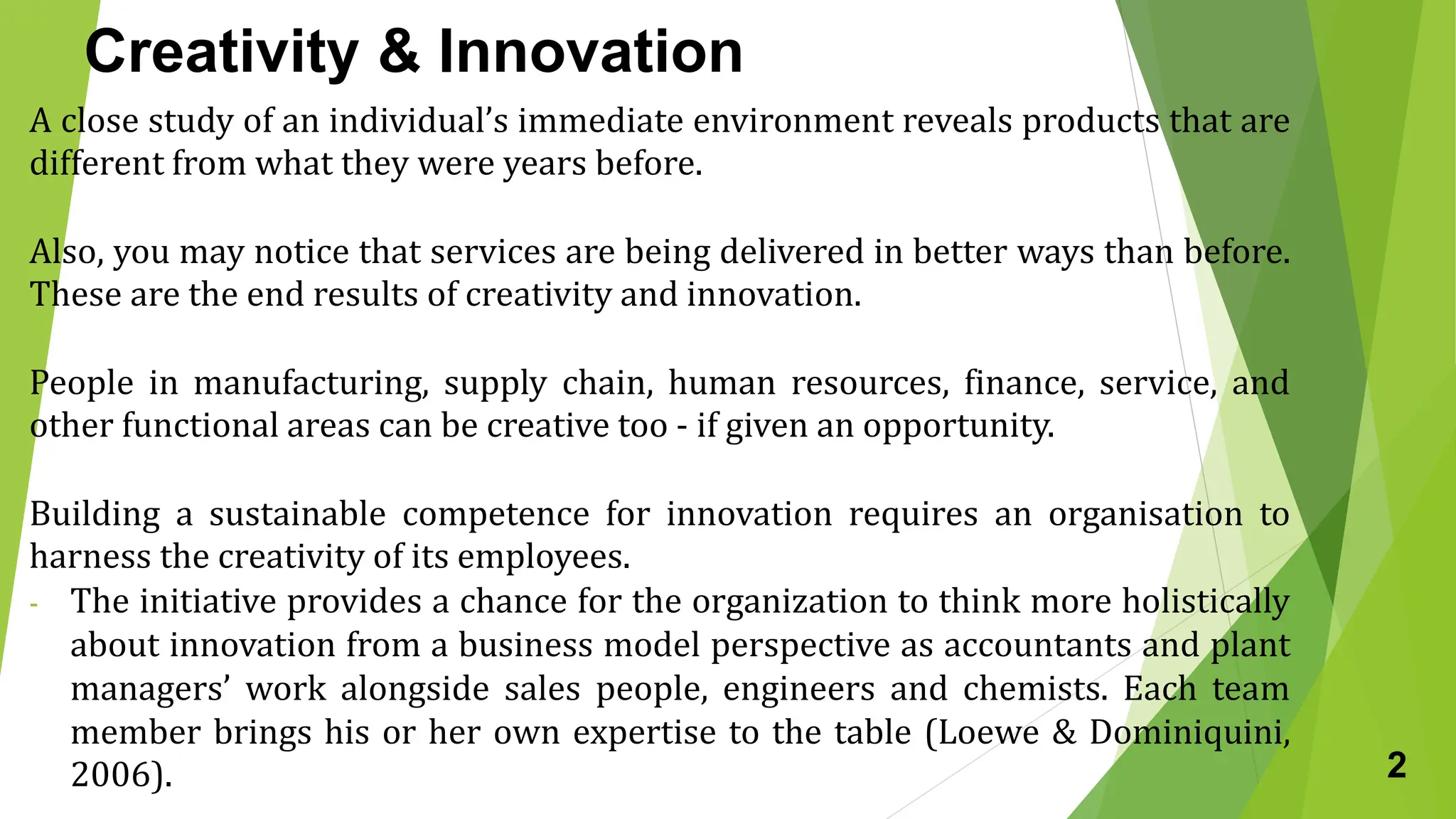 Creativity & Innovation

A close study of an individual’s immediate environment reveals products that are different from what they were years before.

Also, you may notice that services are being delivered in better ways than before. These are the end results of creativity and innovation.

People in manufacturing, supply chain, human resources, finance, service, and other functional areas can be creative too - if given an opportunity.

Building a sustainable competence for innovation requires an organisation to harness the creativity of its employees.

- The initiative provides a chance for the organization to think more holistically about innovation from a business model perspective as accountants and plant managers’ work alongside sales people, engineers and chemists. Each team member brings his or her own expertise to the table (Loewe & Dominiquini, 2006).

2